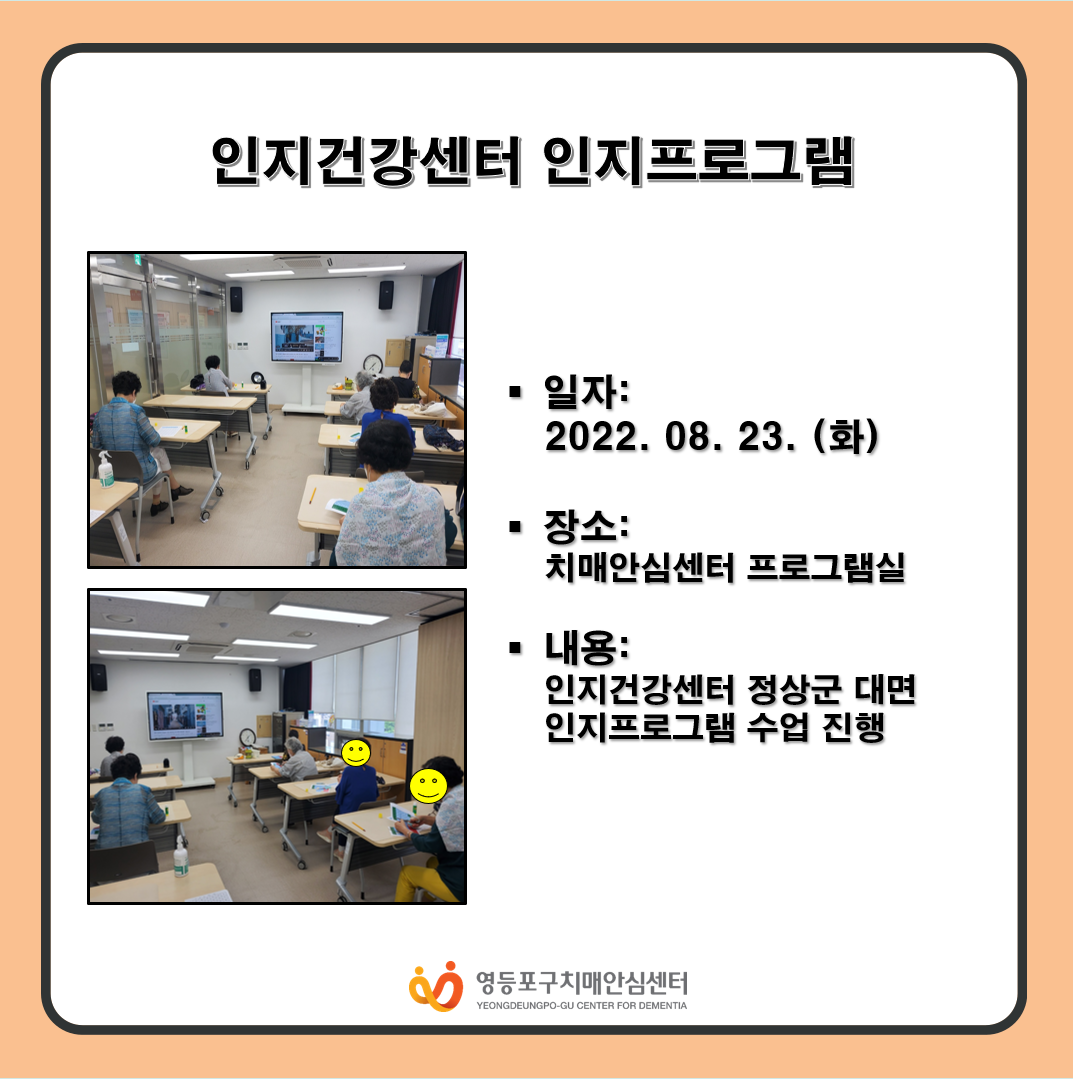 인지건강센터 인지프로그램

▪ 일자:
2022. 08. 23. (화)

▪ 장소:
치매안심센터 프로그램실

▪ 내용:
인지건강센터 정상군 대면 인지프로그램 수업 진행

영등포구치매안심센터
YEONGDEUNGPO-GU CENTER FOR DEMENTIA